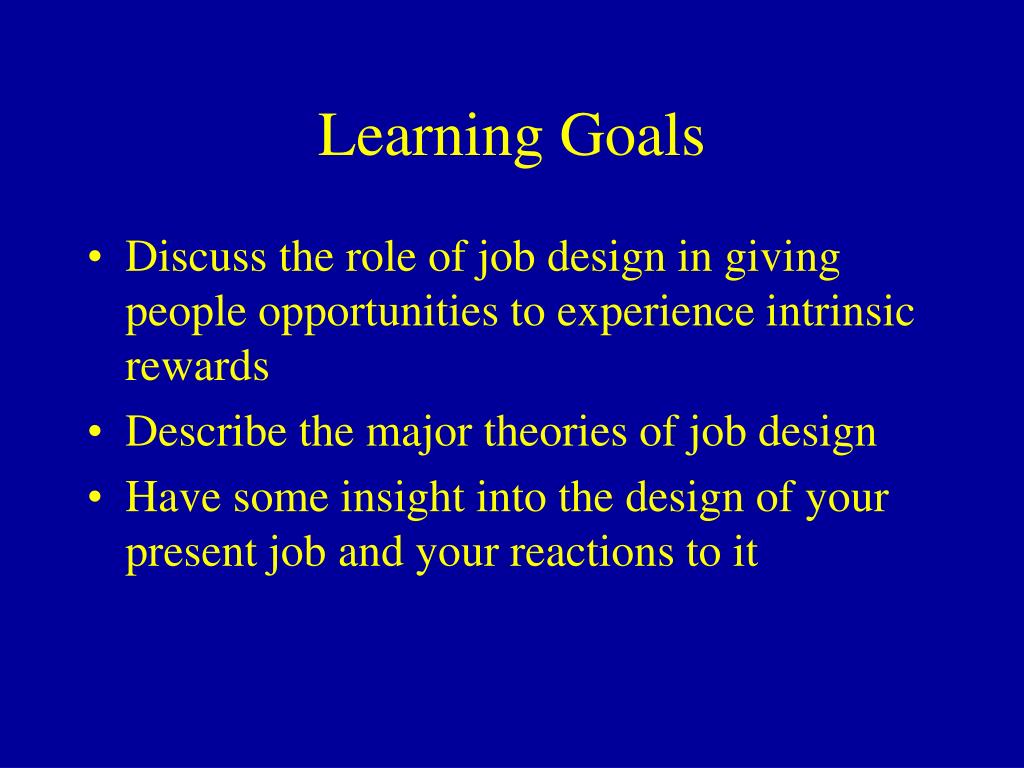 Learning Goals

• Discuss the role of job design in giving people opportunities to experience intrinsic rewards
• Describe the major theories of job design
• Have some insight into the design of your present job and your reactions to it